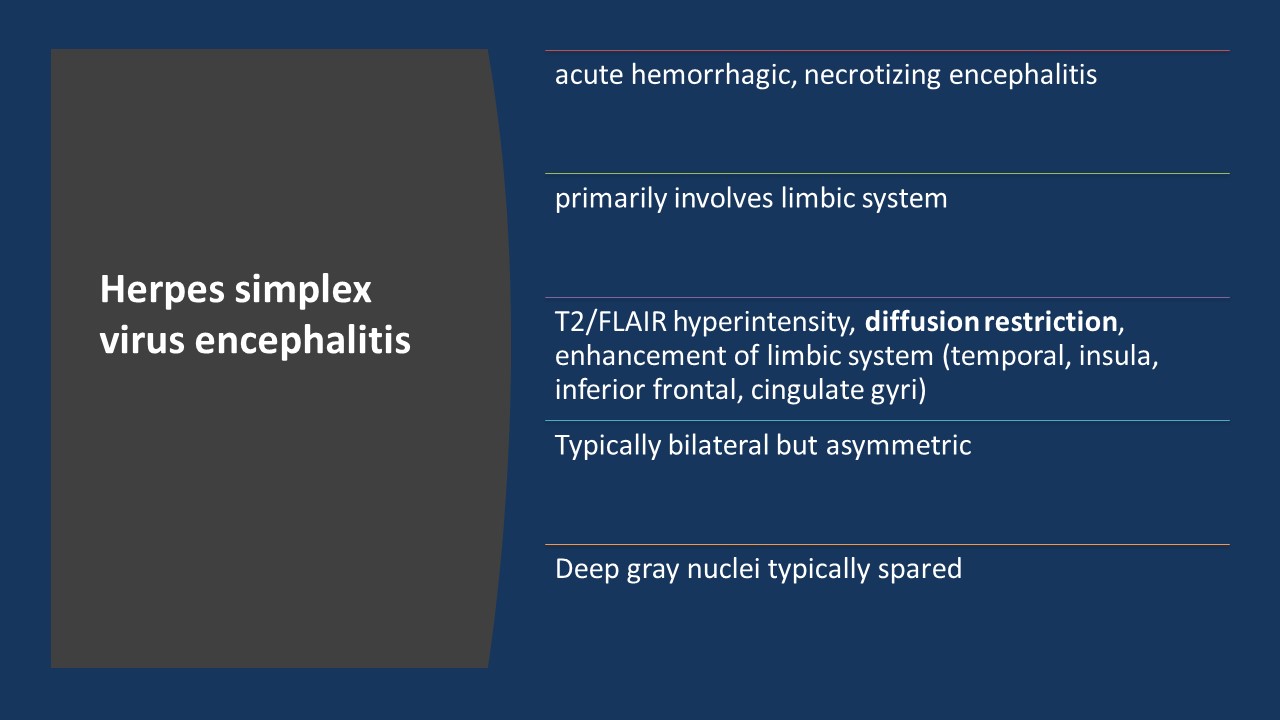 Herpes simplex virus encephalitis

acute hemorrhagic, necrotizing encephalitis

primarily involves limbic system

T2/FLAIR hyperintensity, diffusion restriction, enhancement of limbic system (temporal, insula, inferior frontal, cingulate gyri)

Typically bilateral but asymmetric

Deep gray nuclei typically spared